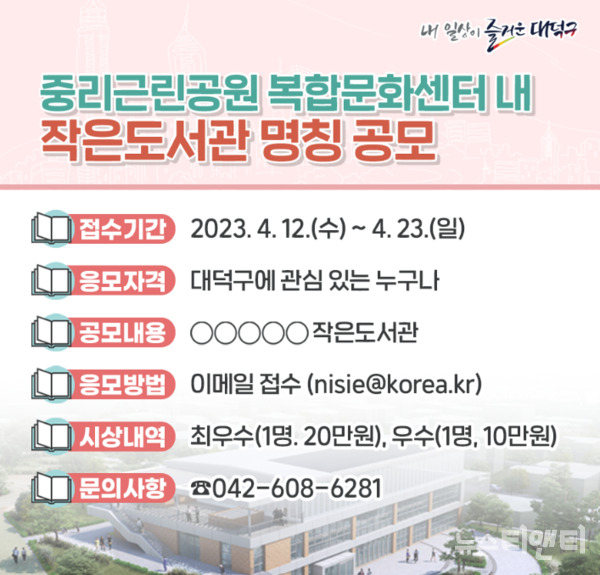 내 일상이 즐거운 대덕구

중리근린공원 복합문화센터 내
작은도서관 명칭 공모

접수기간 2023. 4. 12.(수) ~ 4. 23.(일)

응모자격 대덕구에 관심 있는 누구나

공모내용 ○○○○○ 작은도서관

응모방법 이메일 접수 (nisie@korea.kr)

시상내역 최우수(1명. 20만원), 우수(1명, 10만원)

문의사항 ☎042-608-6281

뉴스티앤티